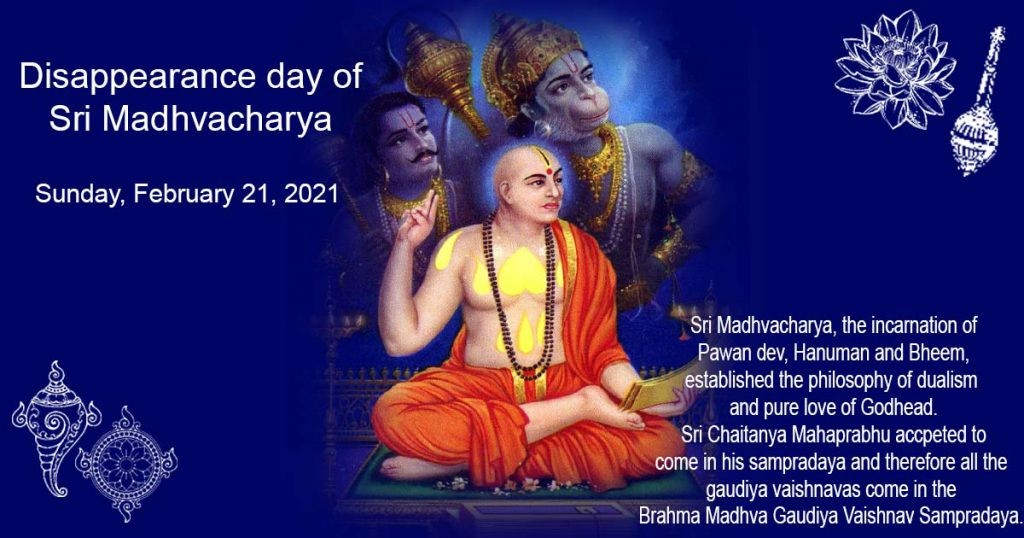 Disappearance day of Sri Madhvacharya

Sunday, February 21, 2021

Sri Madhvacharya, the incarnation of Pawan dev, Hanuman and Bheem, established the philosophy of dualism and pure love of Godhead.
Sri Chaitanya Mahaprabhu accpeted to come in his sampradaya and therefore all the gaudiya vaishnavas come in the Brahma Madhva Gaudiya Vaishnav Sampradaya.